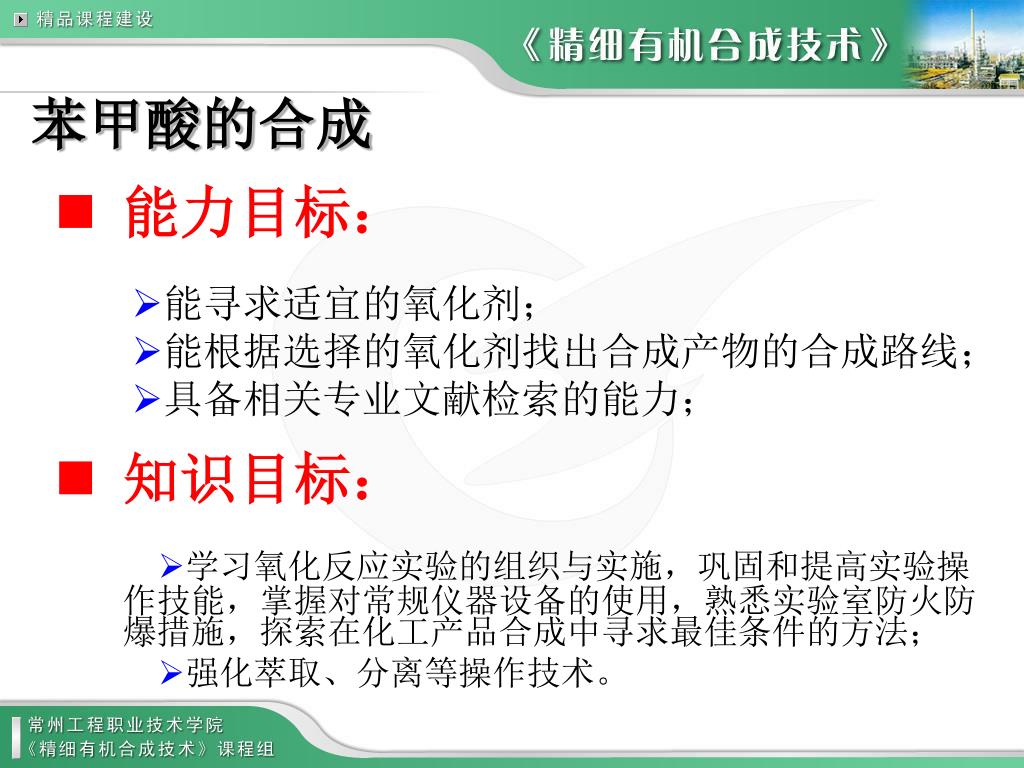 精品课程建设

《精细有机合成技术》

苯甲酸的合成

■ 能力目标：

➢能寻求适宜的氧化剂；
➢能根据选择的氧化剂找出合成产物的合成路线；
➢具备相关专业文献检索的能力；

■ 知识目标：

➢学习氧化反应实验的组织与实施，巩固和提高实验操作技能，掌握对常规仪器设备的使用，熟悉实验室防火防爆措施，探索在化工产品合成中寻求最佳条件的方法；
➢强化萃取、分离等操作技术。

常州工程职业技术学院
《精细有机合成技术》课程组